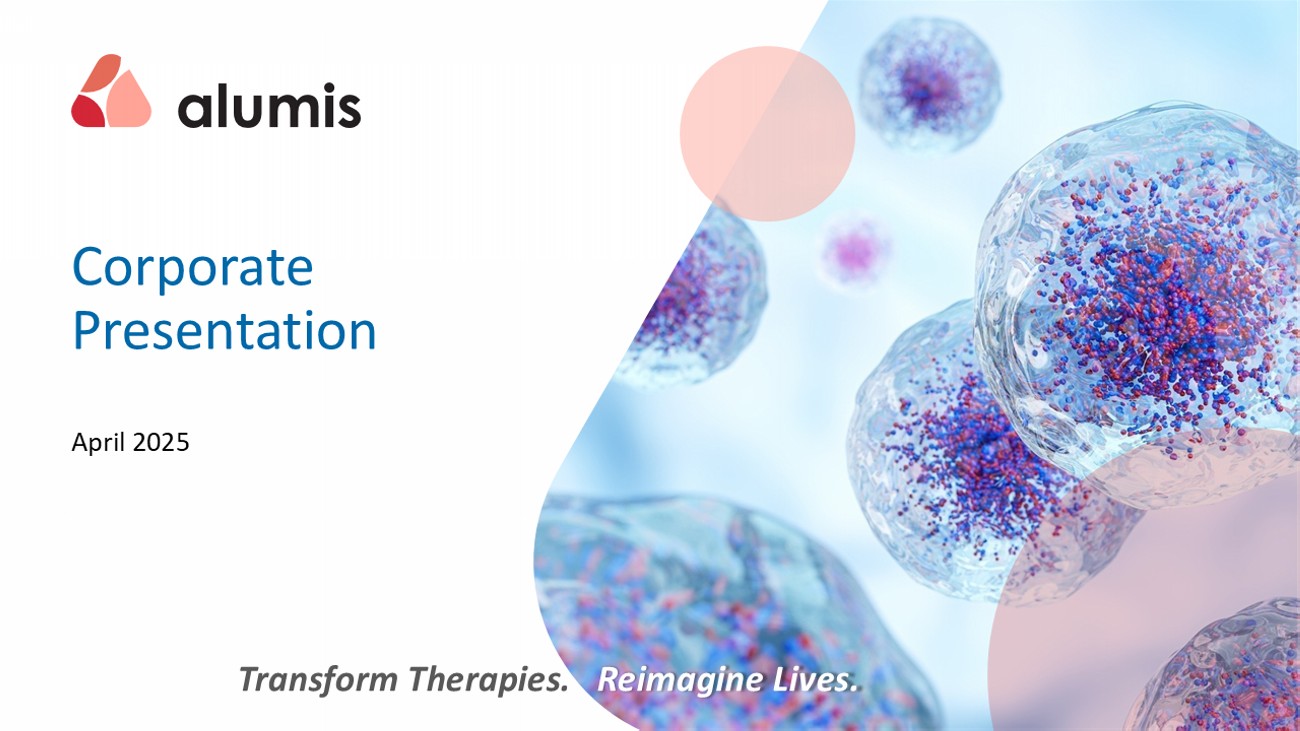 alumis

Corporate Presentation

April 2025

Transform Therapies. Reimagine Lives.